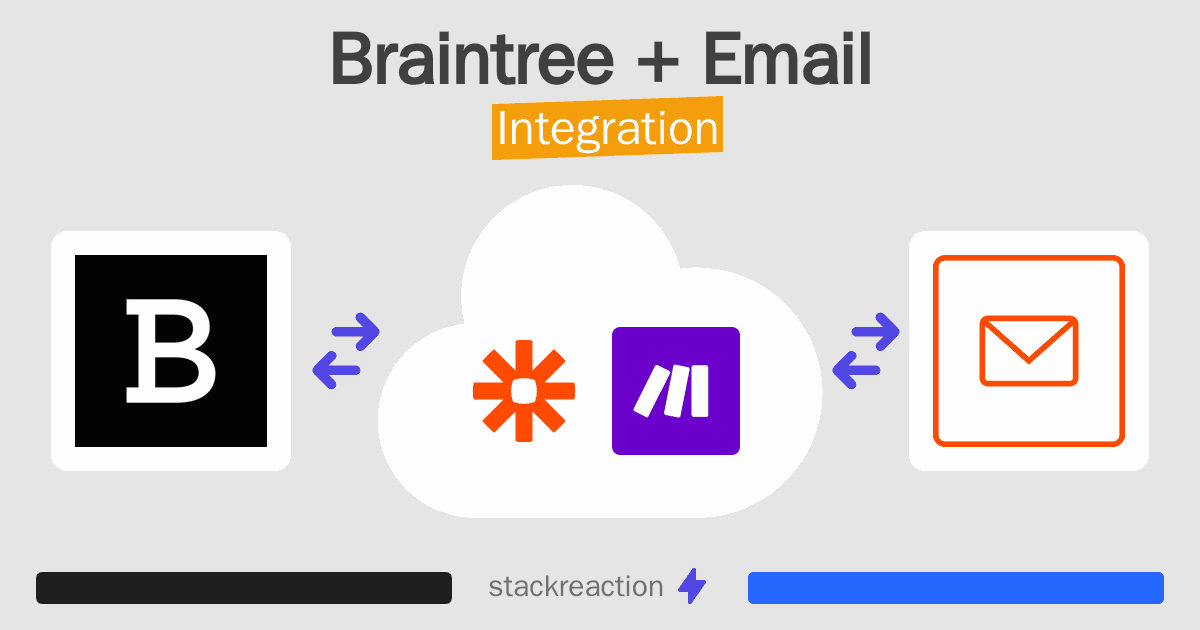 Braintree + Email
Integration

B

stackreaction